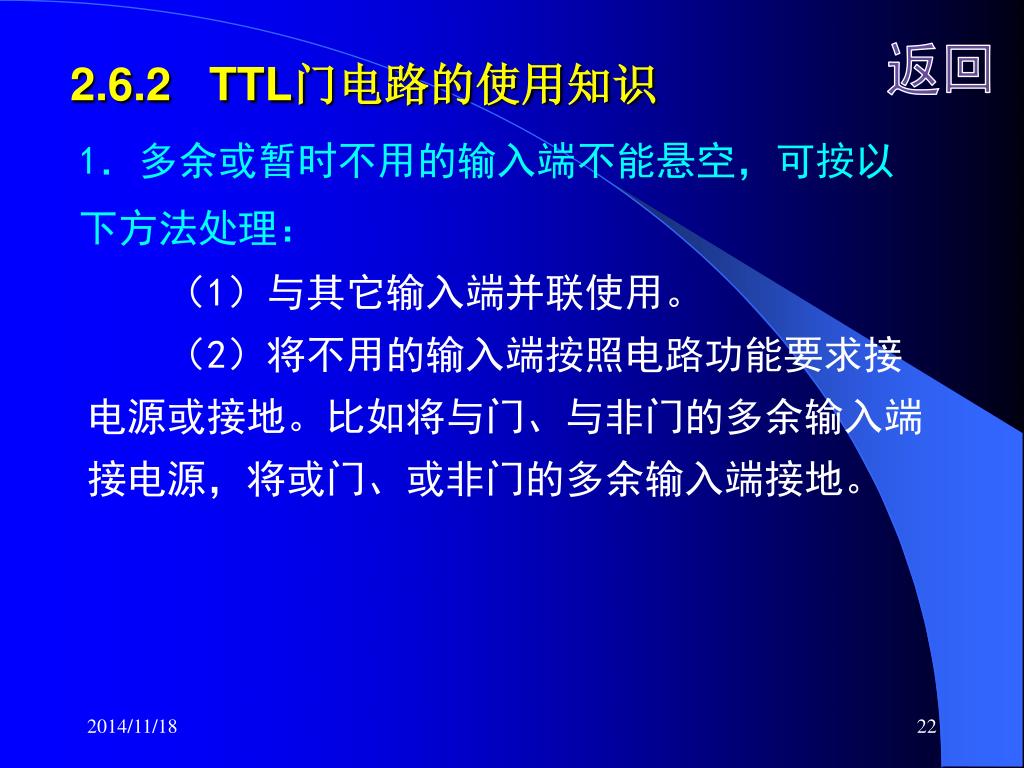 2.6.2 TTL门电路的使用知识

返回

1．多余或暂时不用的输入端不能悬空，可按以下方法处理：

（1）与其它输入端并联使用。

（2）将不用的输入端按照电路功能要求接电源或接地。比如将与门、与非门的多余输入端接电源，将或门、或非门的多余输入端接地。

2014/11/18

22